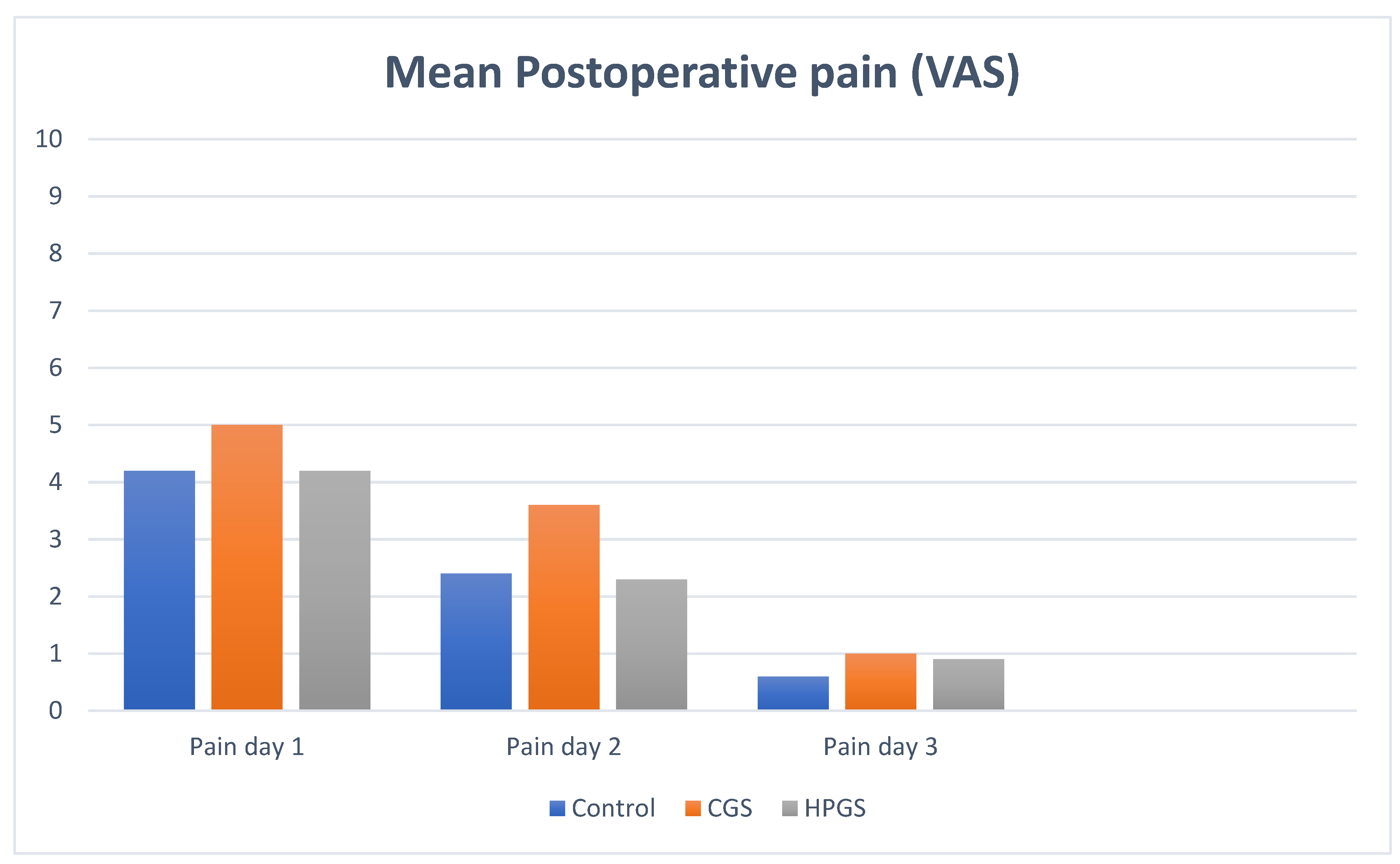 Mean Postoperative pain (VAS)

10
9
8
7
6
5
4
3
2
1
0

Pain day 1
Pain day 2
Pain day 3

Control CGS HPGS